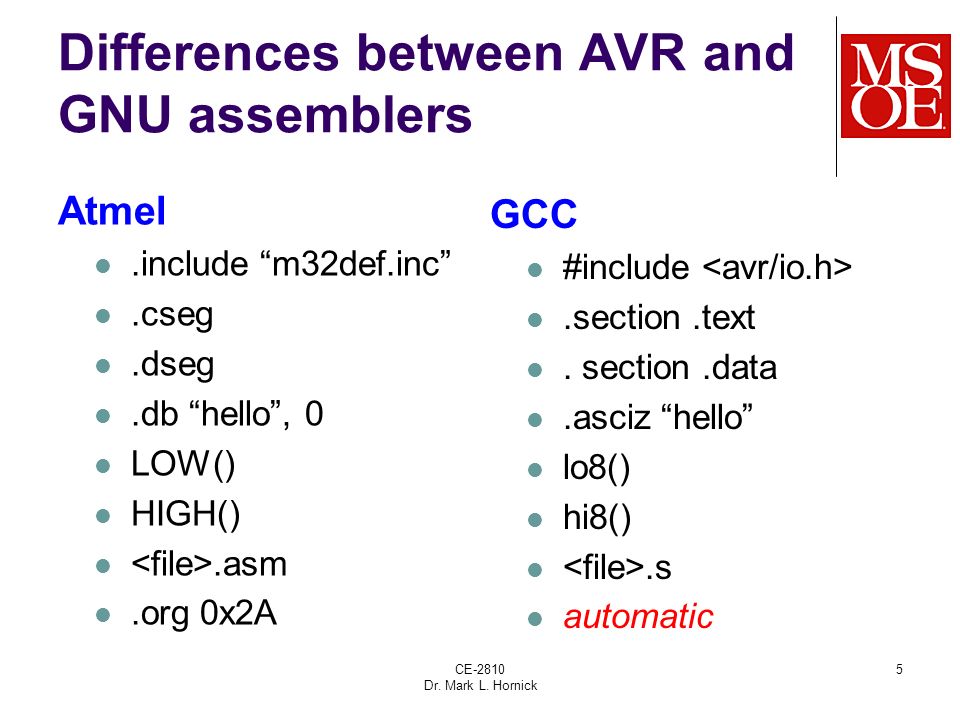 Differences between AVR and GNU assemblers

MSOE

Atmel
- .include “m32def.inc”
- .cseg
- .dseg
- .db “hello”, 0
- LOW()
- HIGH()
- <file>.asm
- .org 0x2A

GCC
- #include <avr/io.h>
- .section .text
- . section .data
- .asciz “hello”
- lo8()
- hi8()
- <file>.s
- automatic

CE-2810
Dr. Mark L. Hornick

5